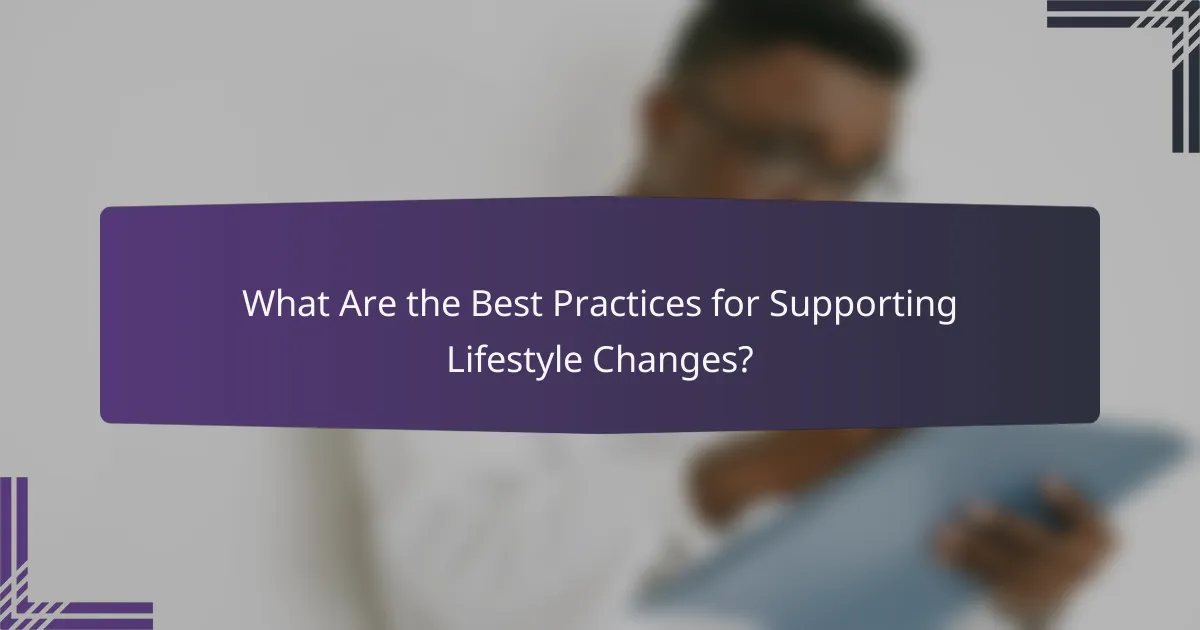 What Are the Best Practices for Supporting Lifestyle Changes?